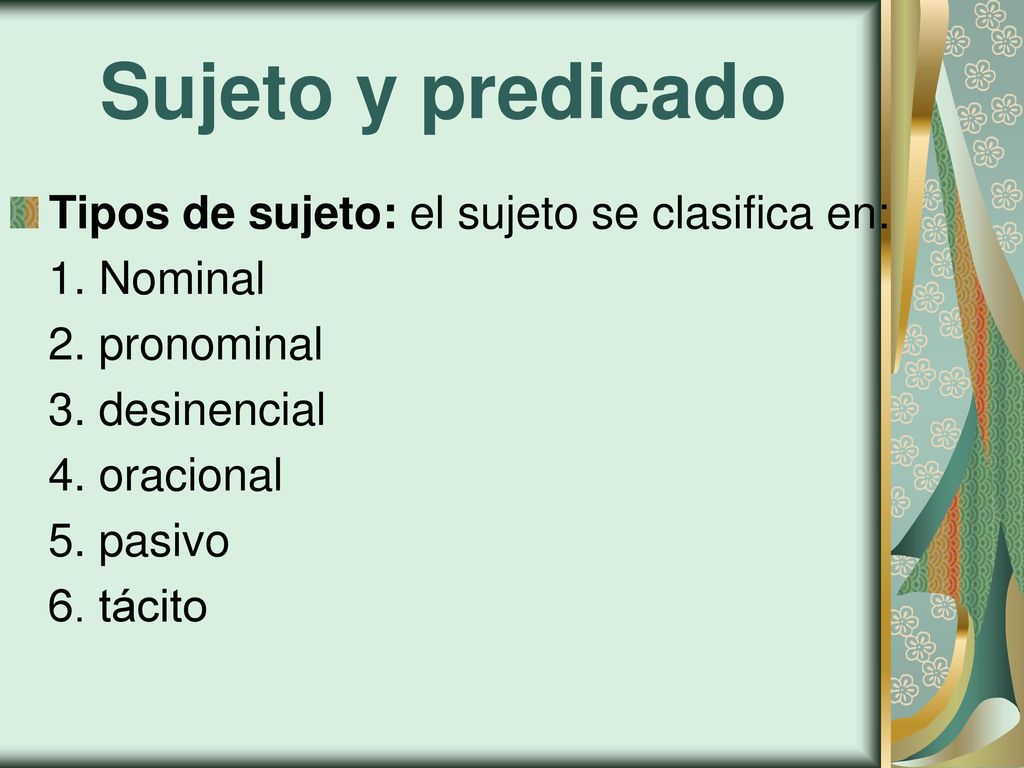 Sujeto y predicado

Tipos de sujeto: el sujeto se clasifica en:
1. Nominal
2. pronominal
3. desinencial
4. oracional
5. pasivo
6. tácito